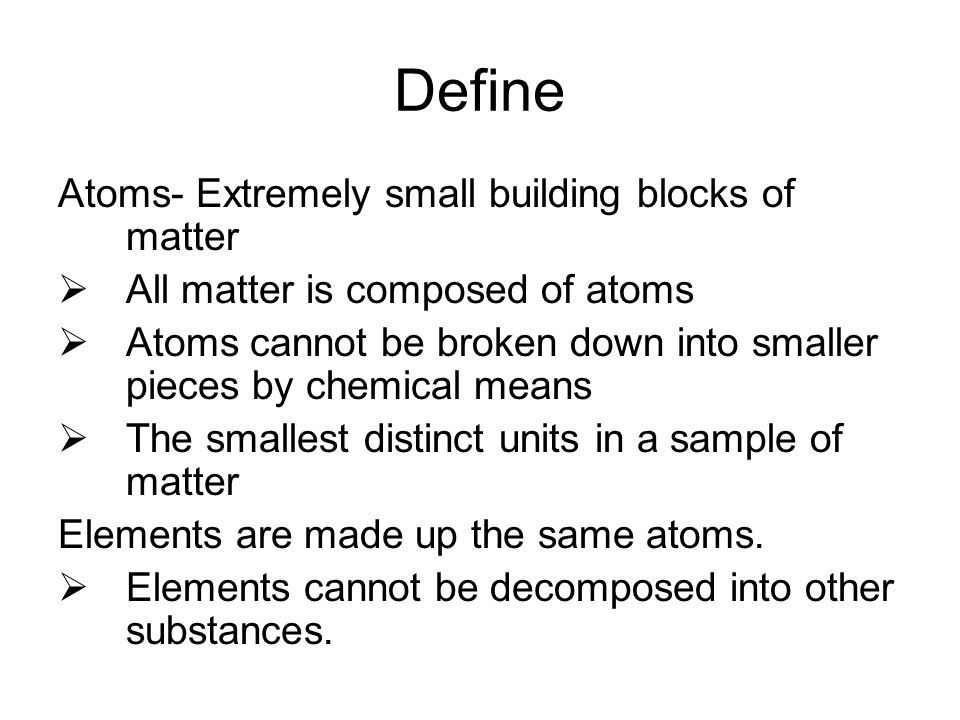 Define

Atoms- Extremely small building blocks of matter

➢ All matter is composed of atoms

➢ Atoms cannot be broken down into smaller pieces by chemical means

➢ The smallest distinct units in a sample of matter

Elements are made up the same atoms.

➢ Elements cannot be decomposed into other substances.